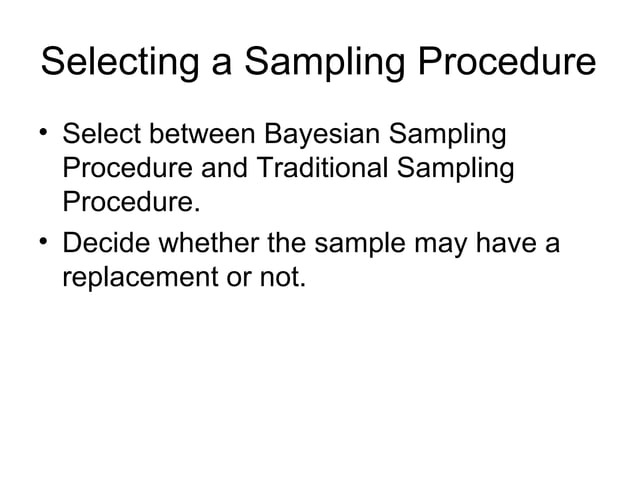 Selecting a Sampling Procedure

• Select between Bayesian Sampling Procedure and Traditional Sampling Procedure.

• Decide whether the sample may have a replacement or not.